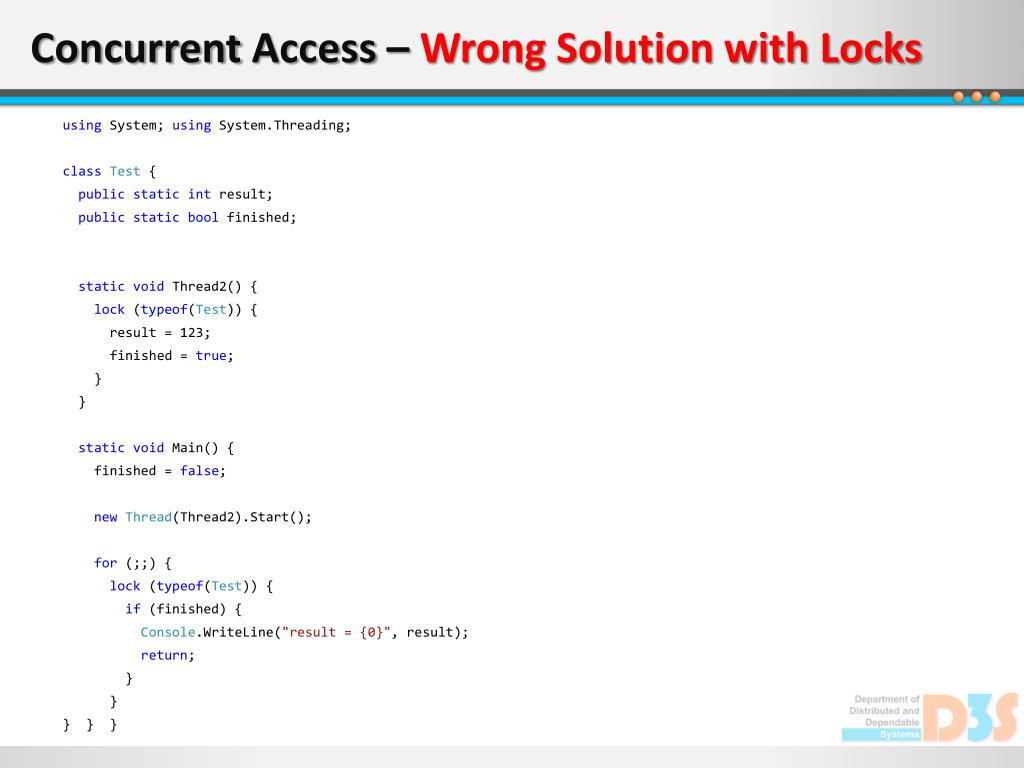 Concurrent Access – Wrong Solution with Locks

using System; using System.Threading;

class Test {
  public static int result;
  public static bool finished;

  static void Thread2() {
    lock (typeof(Test)) {
      result = 123;
      finished = true;
    }
  }

  static void Main() {
    finished = false;

    new Thread(Thread2).Start();

    for (;;) {
      lock (typeof(Test)) {
        if (finished) {
          Console.WriteLine("result = {0}", result);
          return;
        }
      }
} } }

Department of Distributed and Dependable Systems
D3S